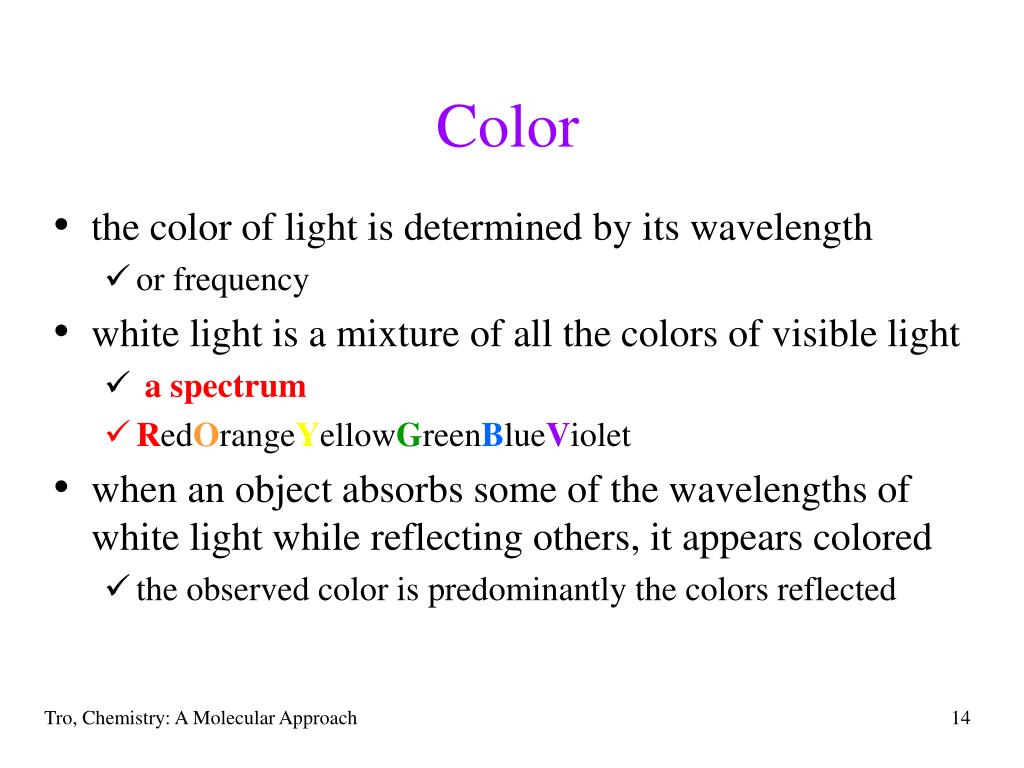 Color

• the color of light is determined by its wavelength
  ✓ or frequency
• white light is a mixture of all the colors of visible light
  ✓ a spectrum
  ✓ RedOrangeYellowGreenBlueViolet
• when an object absorbs some of the wavelengths of white light while reflecting others, it appears colored
  ✓ the observed color is predominantly the colors reflected

Tro, Chemistry: A Molecular Approach

14